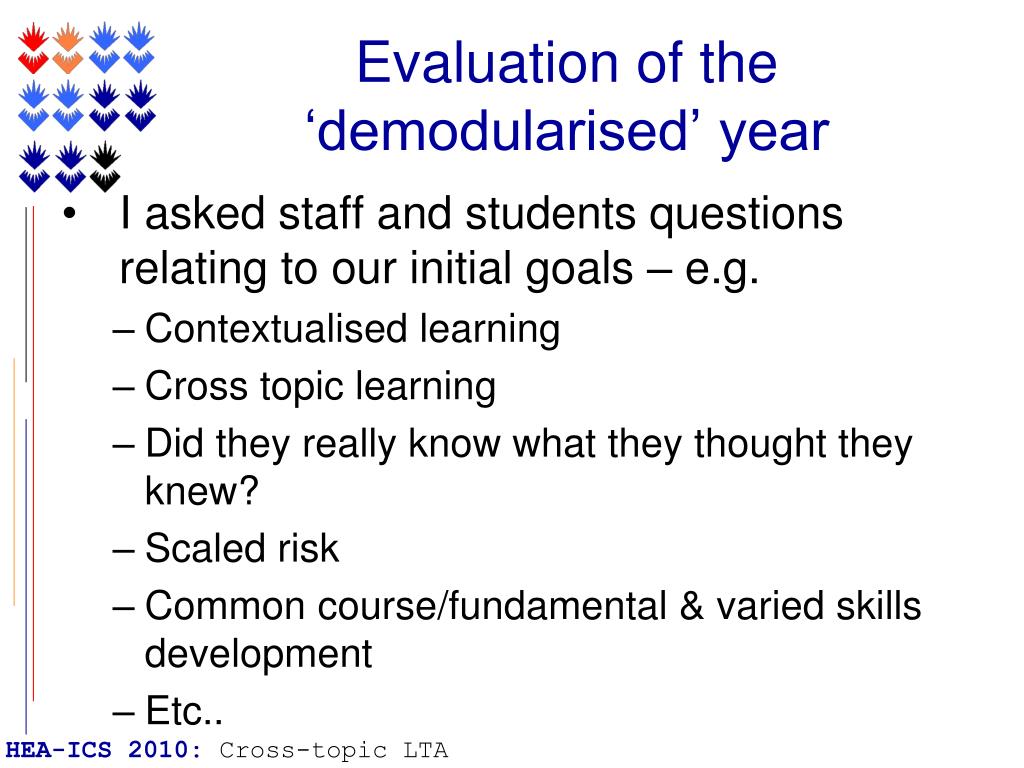 Evaluation of the ‘demodularised’ year

• I asked staff and students questions relating to our initial goals – e.g.
– Contextualised learning
– Cross topic learning
– Did they really know what they thought they knew?
– Scaled risk
– Common course/fundamental & varied skills development
– Etc..

HEA-ICS 2010: Cross-topic LTA